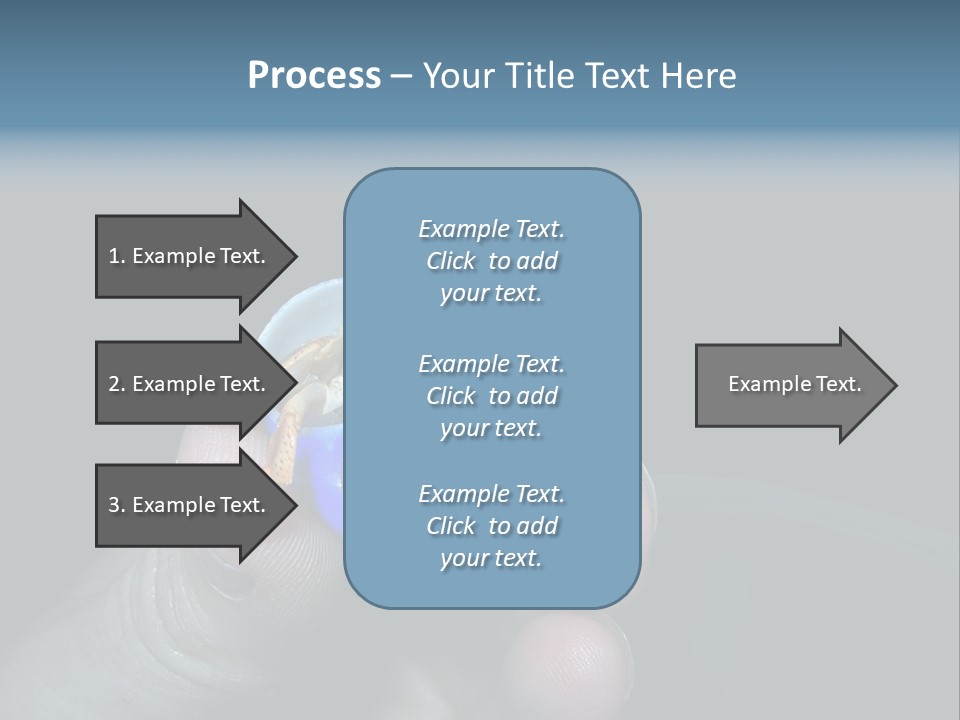 Process – Your Title Text Here

1. Example Text.

2. Example Text.

3. Example Text.

Example Text. Click to add your text.

Example Text. Click to add your text.

Example Text. Click to add your text.

Example Text.